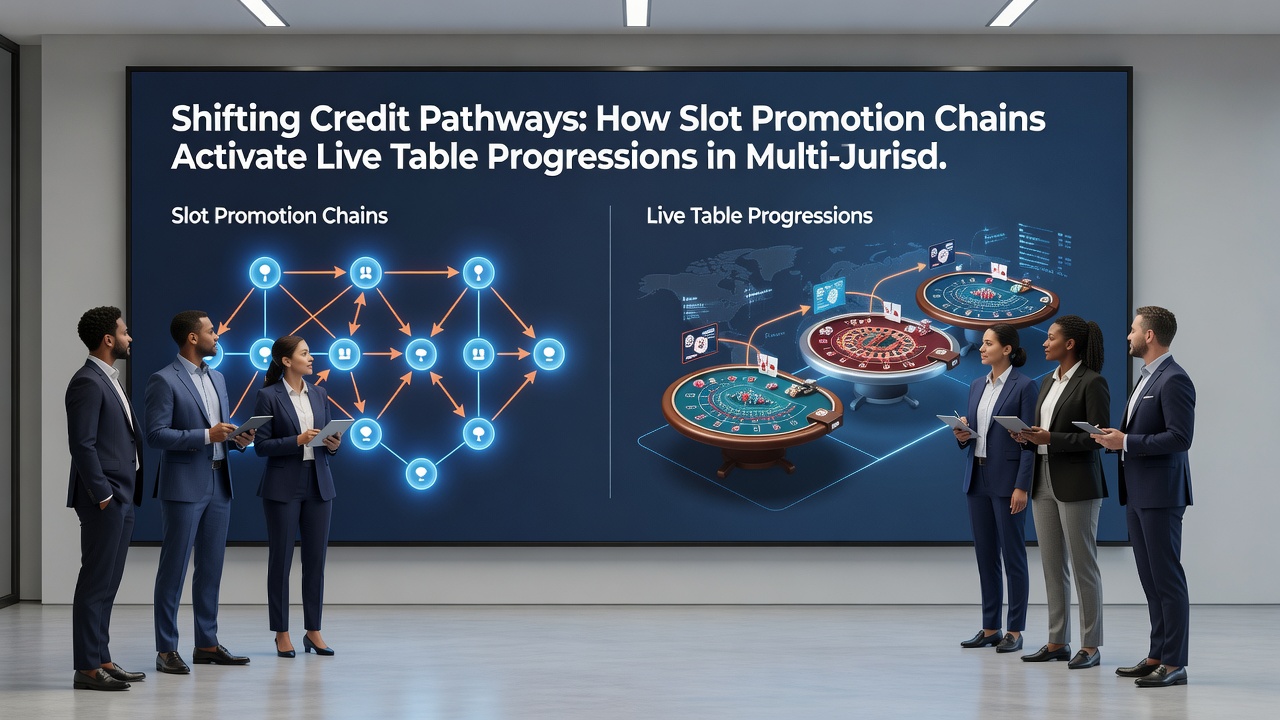 Shifting Credit Pathways: How Slot Promotion Chains Activate Live Table Progressions in Multi-Jurisd.

Slot Promotion Chains

Live Table Progressions